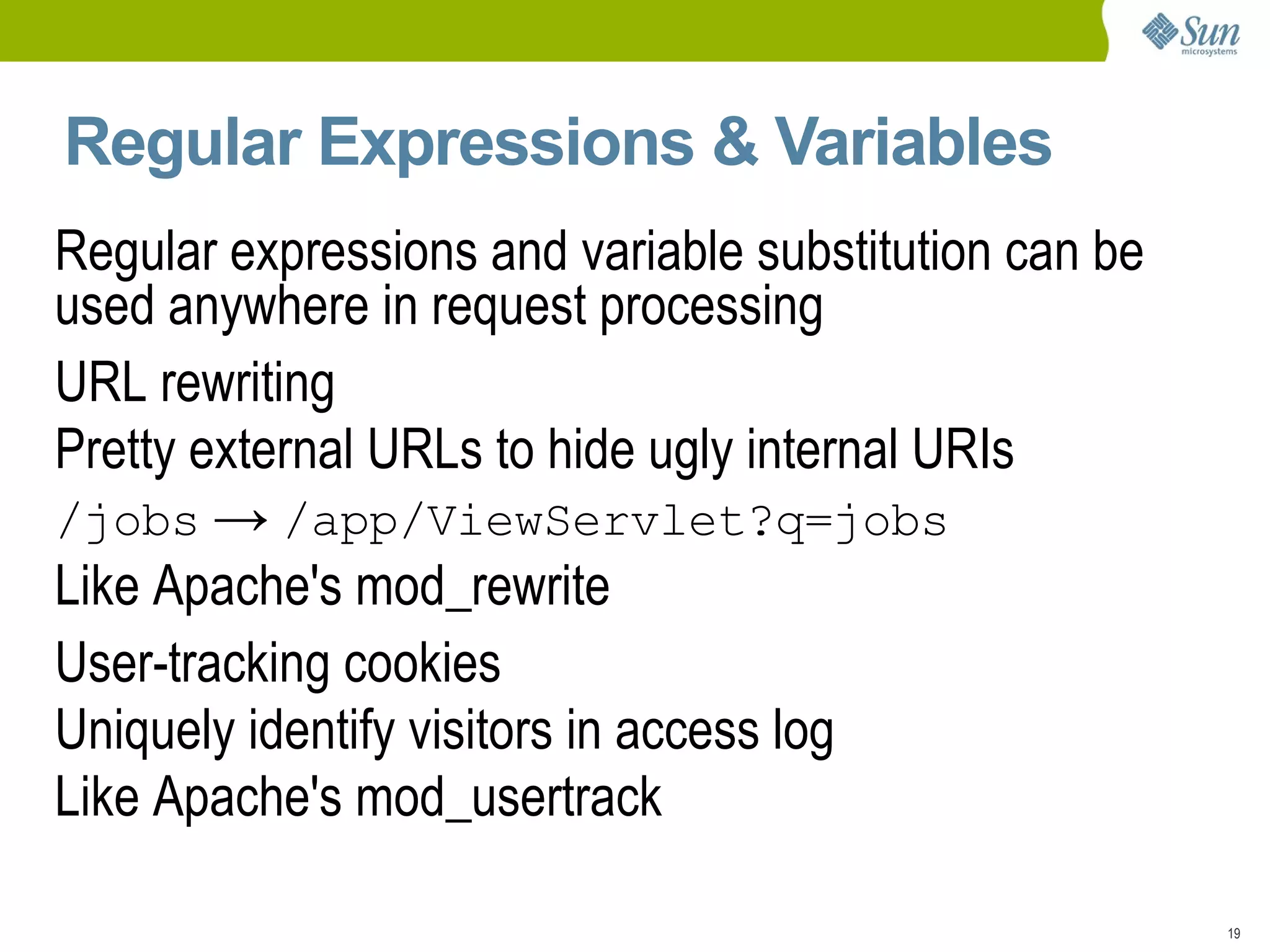 Sun microsystems

Regular Expressions & Variables

Regular expressions and variable substitution can be used anywhere in request processing

URL rewriting

Pretty external URLs to hide ugly internal URIs

/jobs → /app/ViewServlet?q=jobs

Like Apache's mod_rewrite

User-tracking cookies

Uniquely identify visitors in access log

Like Apache's mod_usertrack

19